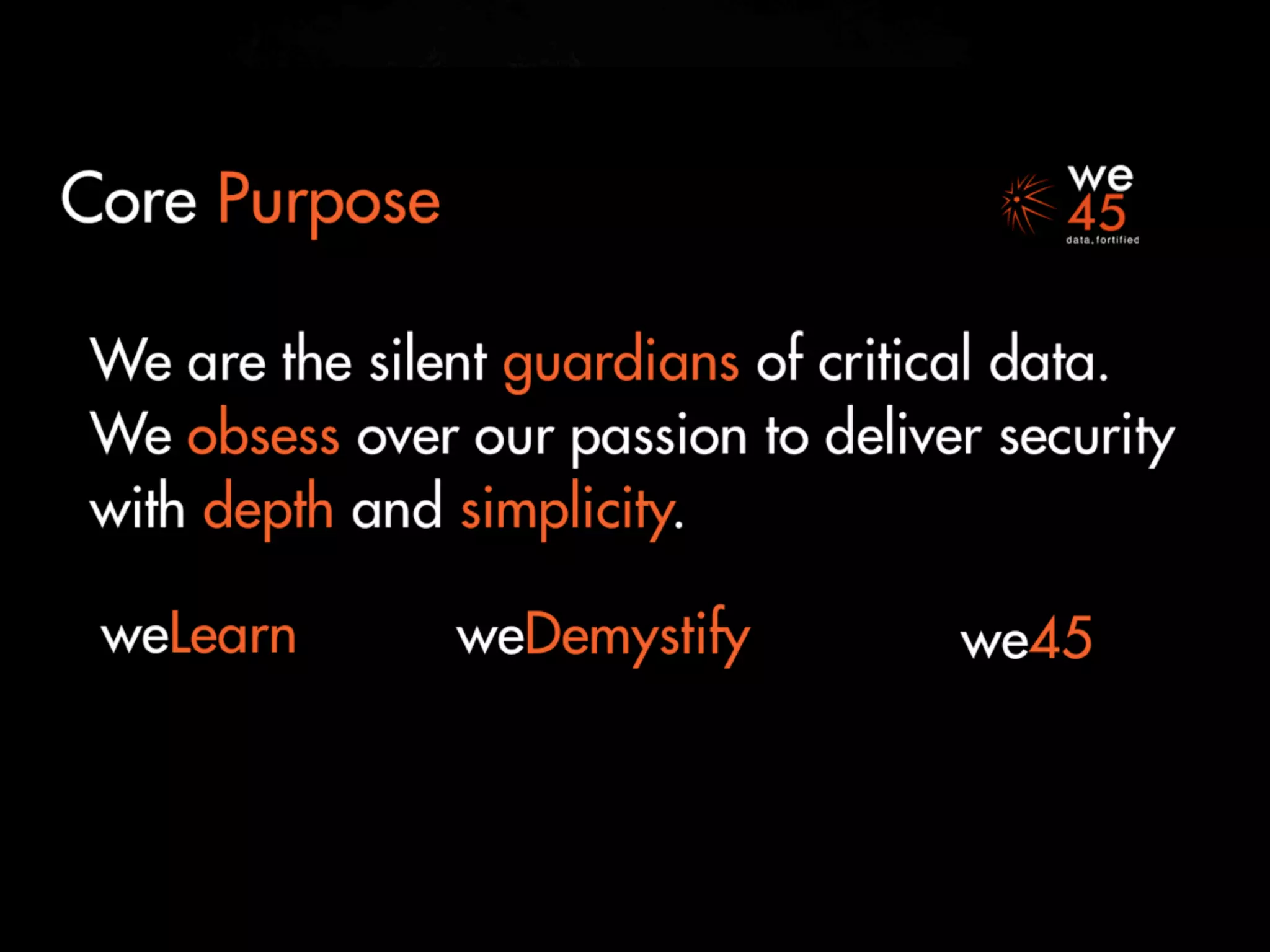 Core Purpose

we
45
data.fortified

We are the silent guardians of critical data. We obsess over our passion to deliver security with depth and simplicity.

weLearn weDemystify we45